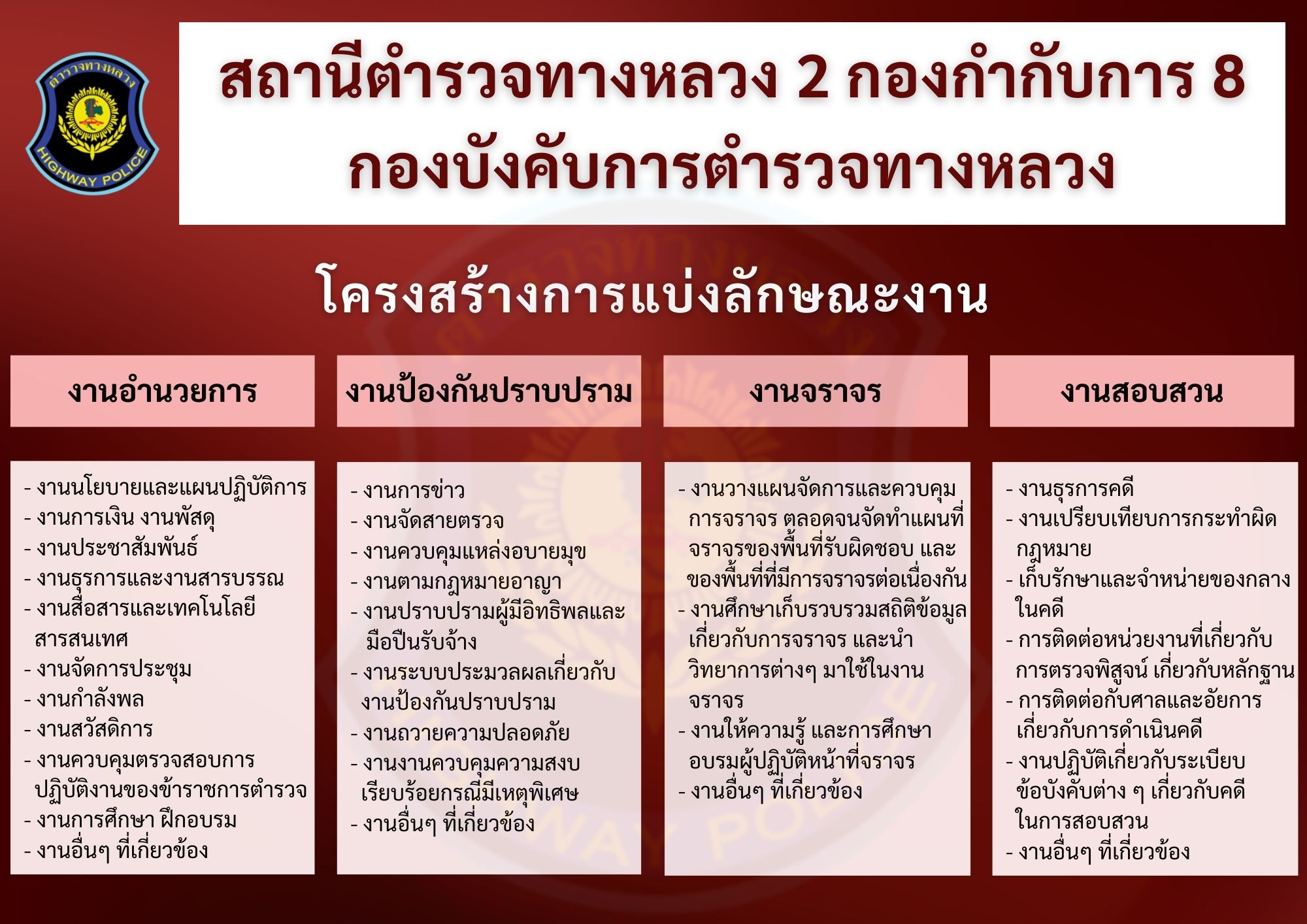 ตำรวจทางหลวง
HIGHWAY POLICE

สถานีตำรวจทางหลวง 2 กองกำกับการ 8
กองบังคับการตำรวจทางหลวง

โครงสร้างการแบ่งลักษณะงาน

งานอำนวยการ

- งานนโยบายและแผนปฏิบัติการ
- งานการเงิน งานพัสดุ
- งานประชาสัมพันธ์
- งานธุรการและงานสารบรรณ
- งานสื่อสารและเทคโนโลยีสารสนเทศ
- งานจัดการประชุม
- งานกำลังพล
- งานสวัสดิการ
- งานควบคุมตรวจสอบการปฏิบัติงานของข้าราชการตำรวจ
- งานการศึกษา ฝึกอบรม
- งานอื่นๆ ที่เกี่ยวข้อง

งานป้องกันปราบปราม

- งานการข่าว
- งานจัดสายตรวจ
- งานควบคุมแหล่งอบายมุข
- งานตามกฎหมายอาญา
- งานปราบปรามผู้มีอิทธิพลและมือปืนรับจ้าง
- งานระบบประมวลผลเกี่ยวกับงานป้องกันปราบปราม
- งานถวายความปลอดภัย
- งานงานควบคุมความสงบเรียบร้อยกรณีมีเหตุพิเศษ
- งานอื่นๆ ที่เกี่ยวข้อง

งานจราจร

- งานวางแผนจัดการและควบคุมการจราจร ตลอดจนจัดทำแผนที่จราจรของพื้นที่รับผิดชอบ และของพื้นที่ที่มีการจราจรต่อเนื่องกัน
- งานศึกษาเก็บรวบรวมสถิติข้อมูลเกี่ยวกับการจราจร และนำวิทยาการต่างๆ มาใช้ในงานจราจร
- งานให้ความรู้ และการศึกษาอบรมผู้ปฏิบัติหน้าที่จราจร
- งานอื่นๆ ที่เกี่ยวข้อง

งานสอบสวน

- งานธุรการคดี
- งานเปรียบเทียบการกระทำผิดกฎหมาย
- เก็บรักษาและจำหน่ายของกลางในคดี
- การติดต่อหน่วยงานที่เกี่ยวกับการตรวจพิสูจน์ เกี่ยวกับหลักฐาน
- การติดต่อกับศาลและอัยการเกี่ยวกับการดำเนินคดี
- งานปฏิบัติเกี่ยวกับระเบียบข้อบังคับต่าง ๆ เกี่ยวกับคดีในการสอบสวน
- งานอื่นๆ ที่เกี่ยวข้อง